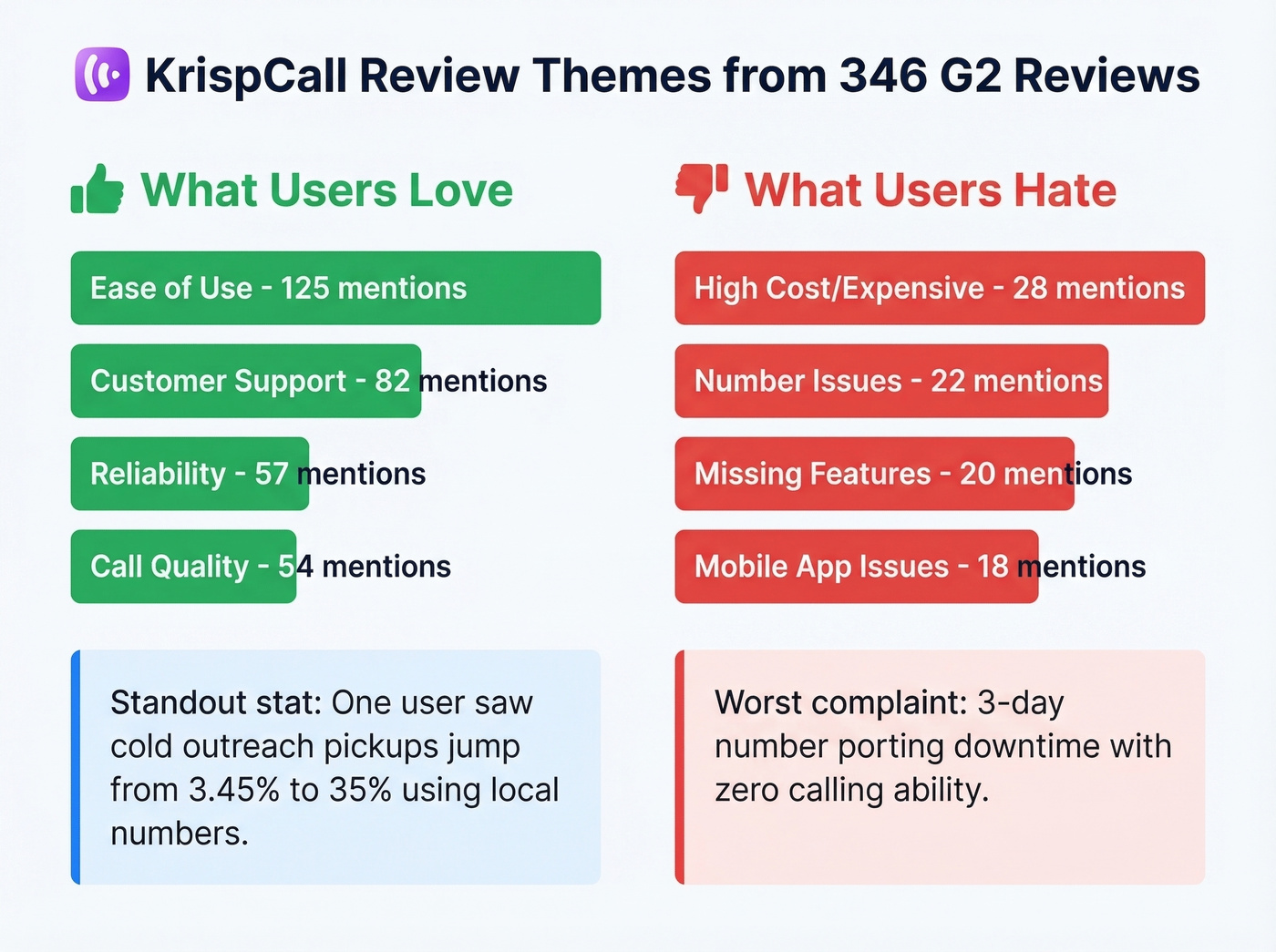 KrispCall Review Themes from 346 G2 Reviews

What Users Love

Ease of Use - 125 mentions

Customer Support - 82 mentions

Reliability - 57 mentions

Call Quality - 54 mentions

Standout stat: One user saw cold outreach pickups jump from 3.45% to 35% using local numbers.

What Users Hate

High Cost/Expensive - 28 mentions

Number Issues - 22 mentions

Missing Features - 20 mentions

Mobile App Issues - 18 mentions

Worst complaint: 3-day number porting downtime with zero calling ability.